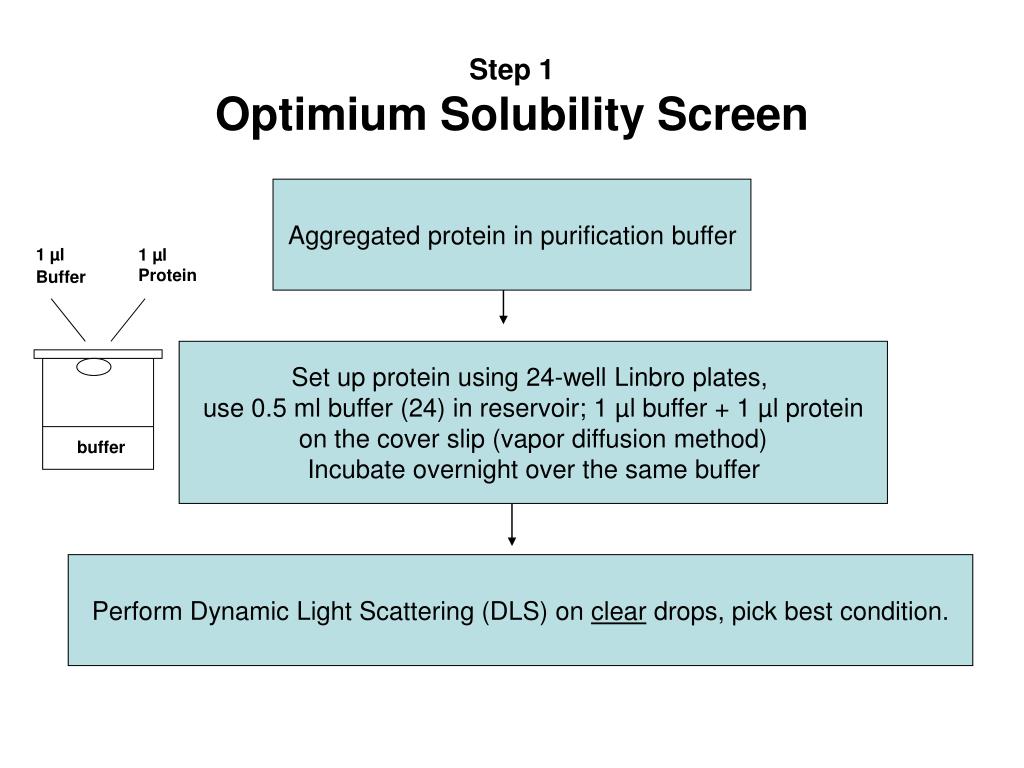 Step 1
Optimium Solubility Screen

1 µl Buffer

1 µl Protein

buffer

Aggregated protein in purification buffer

Set up protein using 24-well Linbro plates, use 0.5 ml buffer (24) in reservoir; 1 µl buffer + 1 µl protein on the cover slip (vapor diffusion method) Incubate overnight over the same buffer

Perform Dynamic Light Scattering (DLS) on clear drops, pick best condition.